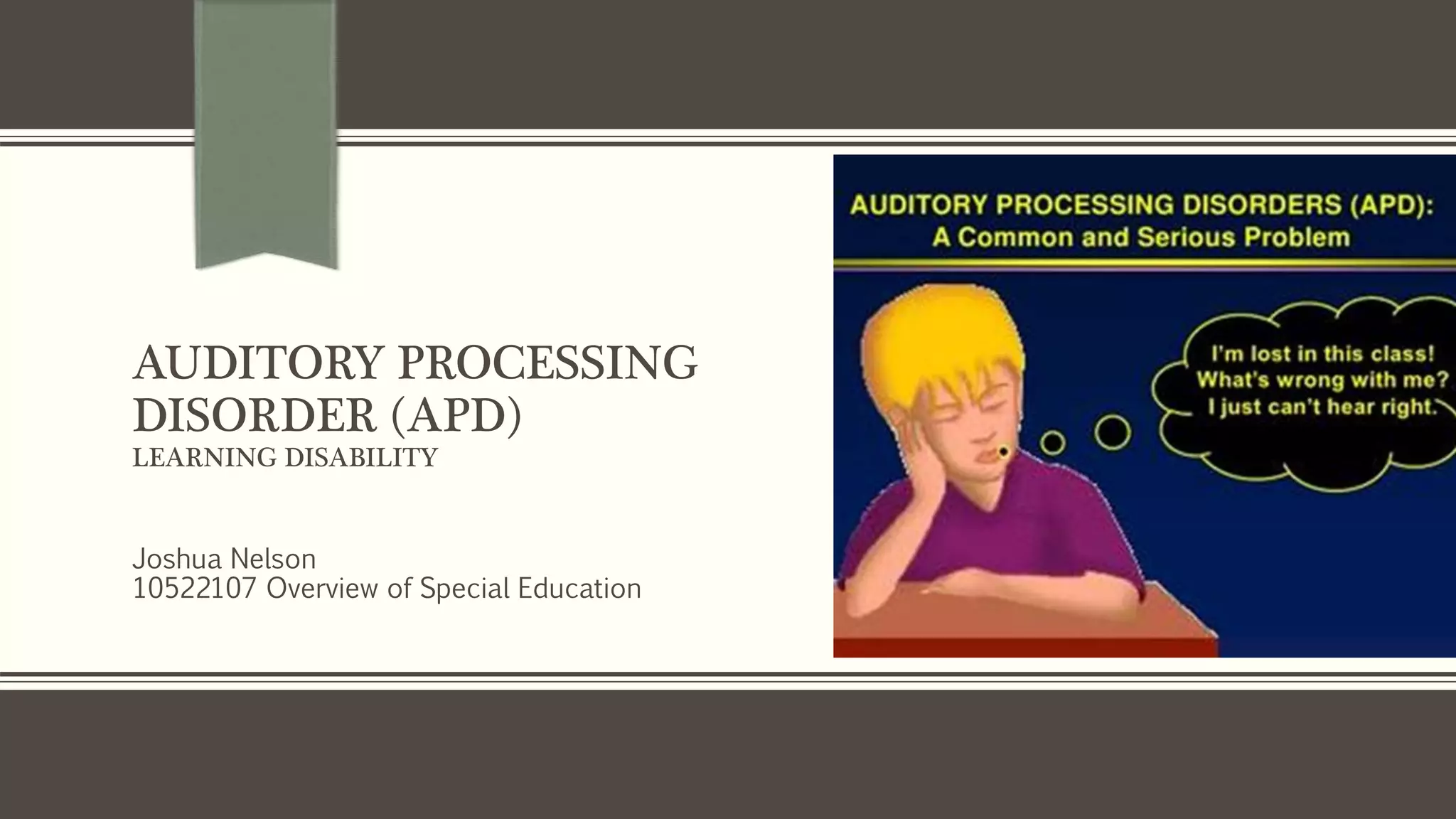 AUDITORY PROCESSING DISORDER (APD)
LEARNING DISABILITY

Joshua Nelson
10522107 Overview of Special Education

AUDITORY PROCESSING DISORDERS (APD):
A Common and Serious Problem

I'm lost in this class! What's wrong with me? I just can't hear right.